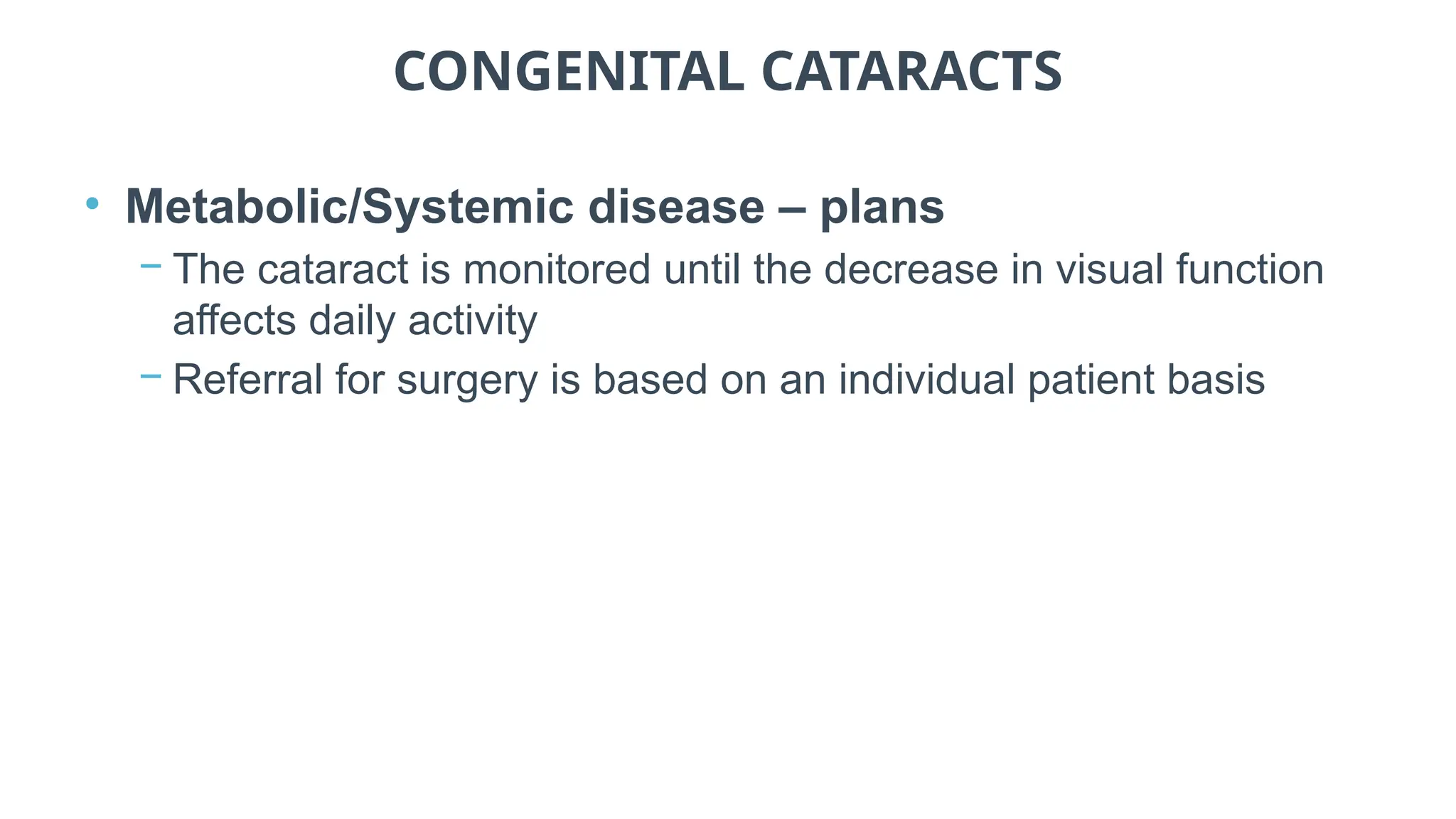 CONGENITAL CATARACTS

• Metabolic/Systemic disease – plans
  – The cataract is monitored until the decrease in visual function affects daily activity
  – Referral for surgery is based on an individual patient basis